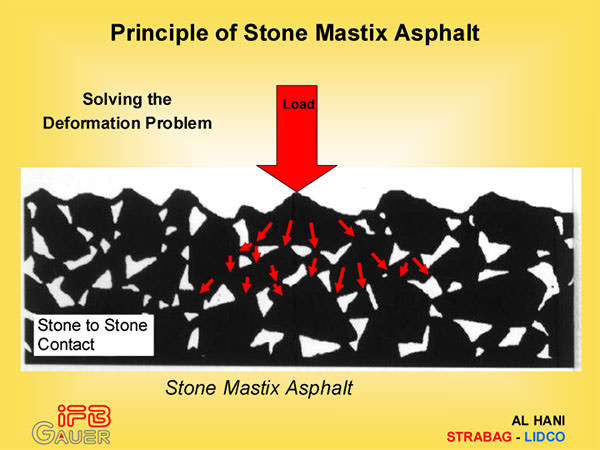 Principle of Stone Mastix Asphalt

Solving the Deformation Problem

Load

Stone to Stone Contact

Stone Mastix Asphalt

iFB GAUER

AL HANI
STRABAG - LIDCO